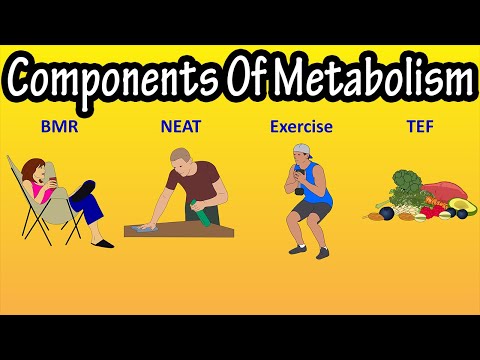 Components Of Metabolism

BMR

NEAT

Exercise

TEF